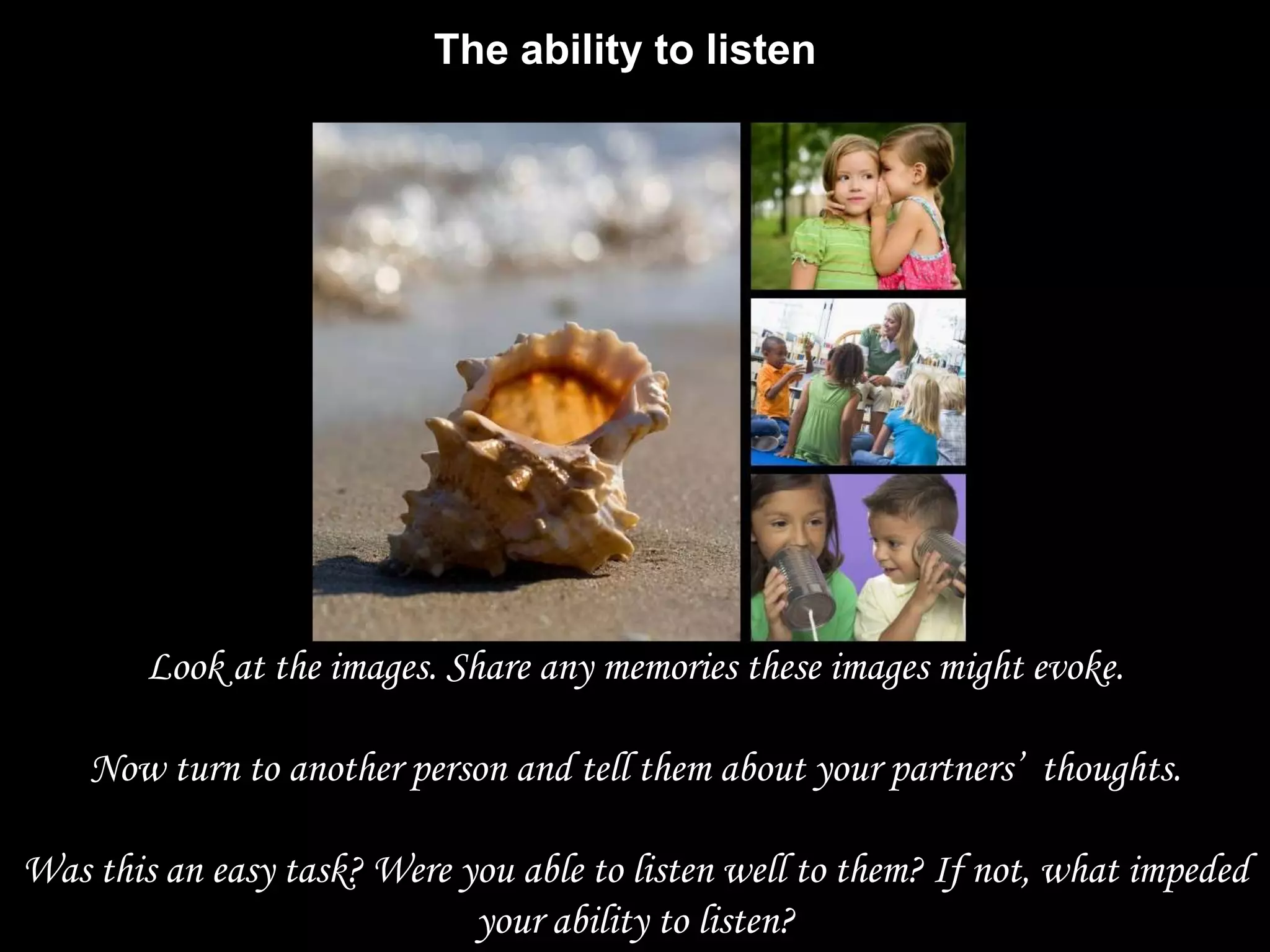 The ability to listen

Look at the images. Share any memories these images might evoke.

Now turn to another person and tell them about your partners' thoughts.

Was this an easy task? Were you able to listen well to them? If not, what impeded your ability to listen?